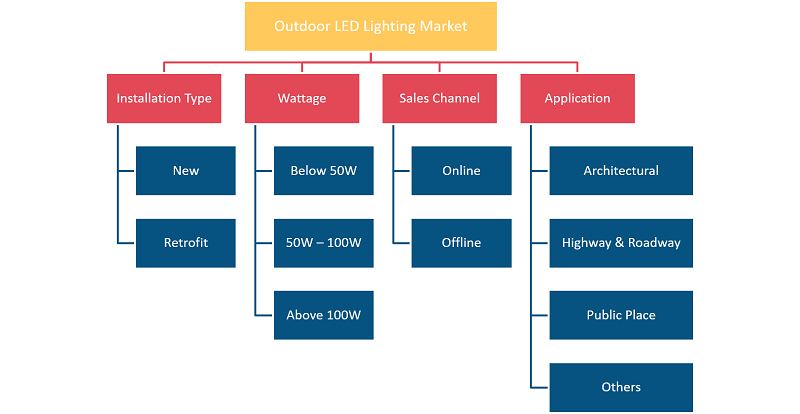 Outdoor LED Lighting Market

Installation Type
New
Retrofit

Wattage
Below 50W
50W – 100W
Above 100W

Sales Channel
Online
Offline

Application
Architectural
Highway & Roadway
Public Place
Others